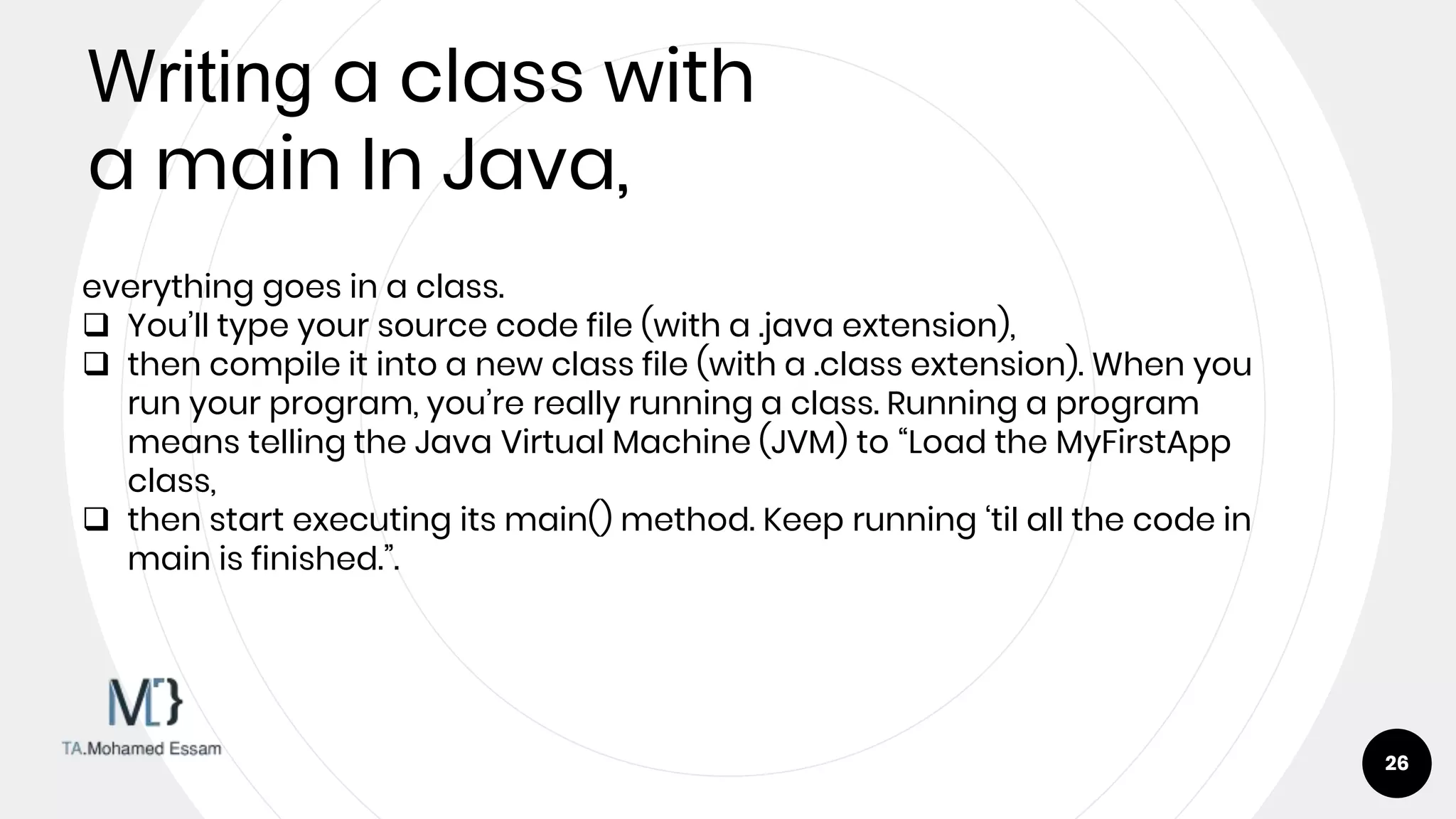 Writing a class with a main In Java,

everything goes in a class.

❑ You'll type your source code file (with a .java extension),
❑ then compile it into a new class file (with a .class extension). When you run your program, you're really running a class. Running a program means telling the Java Virtual Machine (JVM) to "Load the MyFirstApp class,
❑ then start executing its main() method. Keep running 'til all the code in main is finished.".

M[}
TA.Mohamed Essam

26